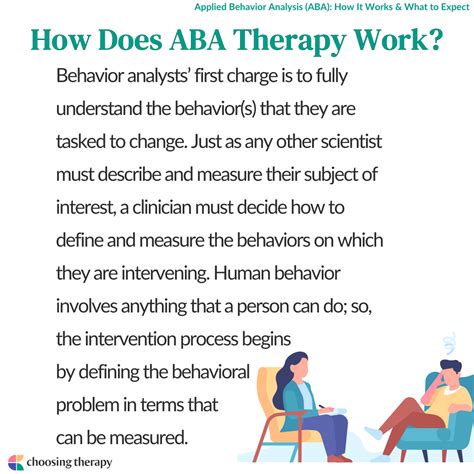 Applied Behavior Analysis (ABA): How It Works & What to Expect

How Does ABA Therapy Work?

Behavior analysts' first charge is to fully understand the behavior(s) that they are tasked to change. Just as any other scientist must describe and measure their subject of interest, a clinician must decide how to define and measure the behaviors on which they are intervening. Human behavior involves anything that a person can do; so, the intervention process begins by defining the behavioral problem in terms that can be measured.

choosing therapy